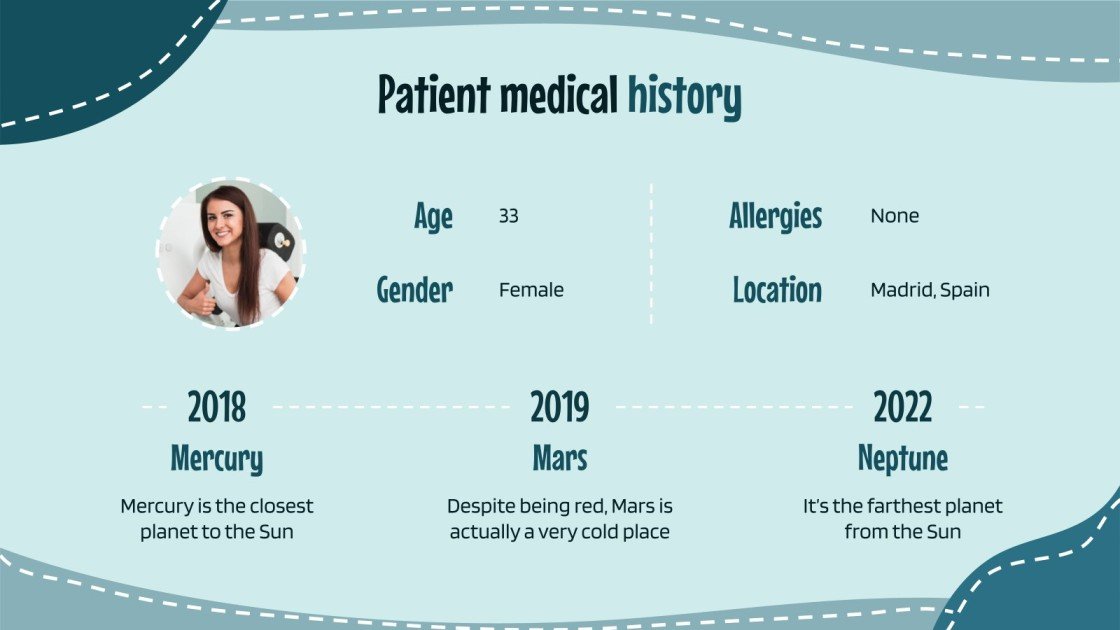 Patient medical history

Age 33

Gender Female

Allergies None

Location Madrid, Spain

2018
Mercury
Mercury is the closest planet to the Sun

2019
Mars
Despite being red, Mars is actually a very cold place

2022
Neptune
It's the farthest planet from the Sun